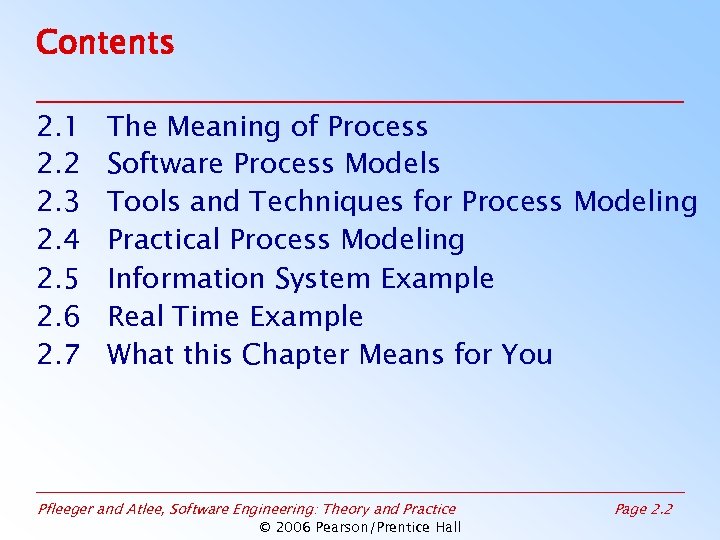 Contents

2.1 The Meaning of Process
2.2 Software Process Models
2.3 Tools and Techniques for Process Modeling
2.4 Practical Process Modeling
2.5 Information System Example
2.6 Real Time Example
2.7 What this Chapter Means for You

Pfleeger and Atlee, Software Engineering: Theory and Practice

Page 2.2

© 2006 Pearson/Prentice Hall